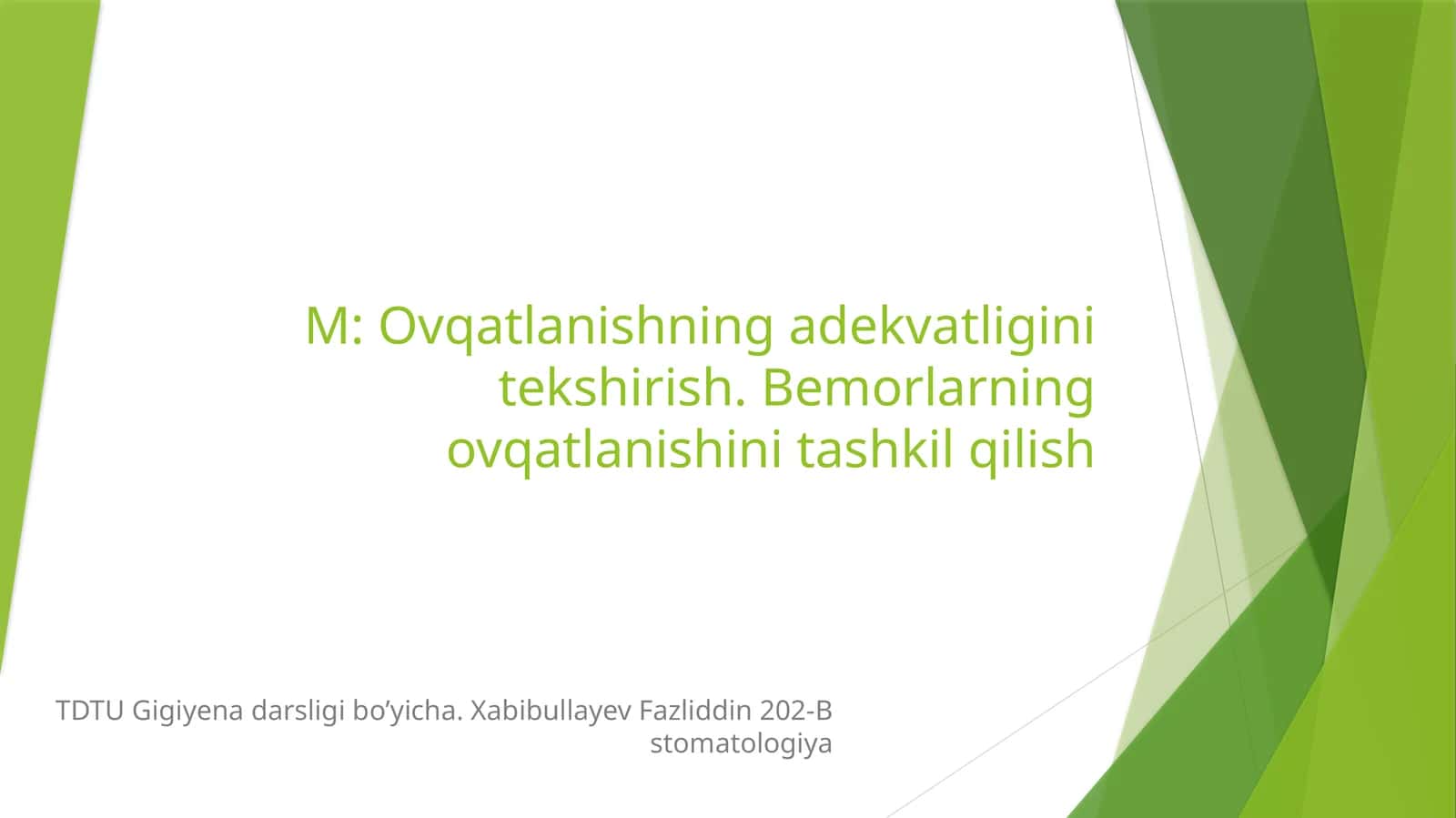 M: Ovqatlanishning adekvatligini tekshirish. Bemorlarning ovqatlanishini tashkil qilish

TDTU Gigiyena darsligi bo’yicha. Xabibullayev Fazliddin 202-B stomatologiya